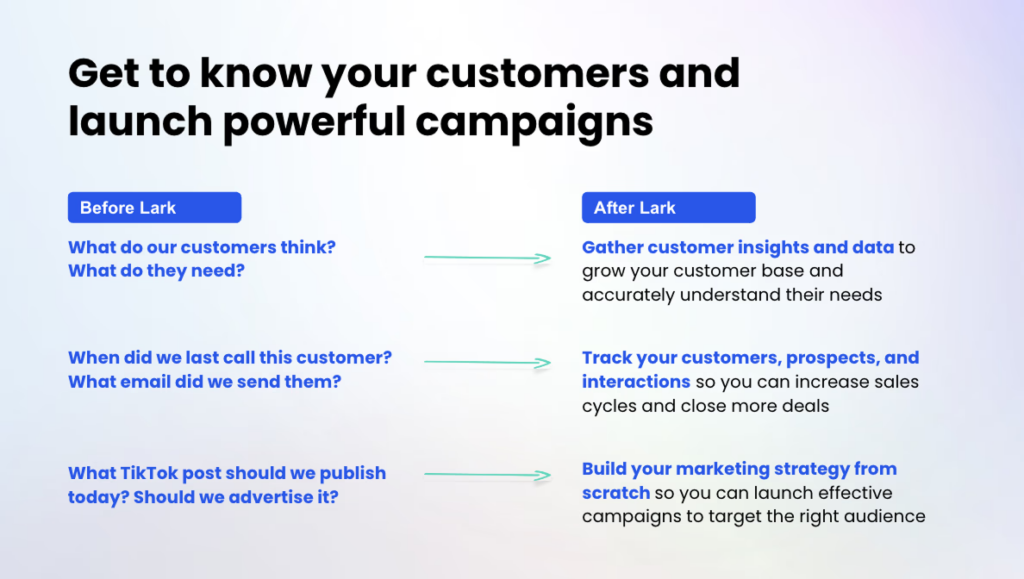 Get to know your customers and launch powerful campaigns

Before Lark

What do our customers think? What do they need?

When did we last call this customer? What email did we send them?

What TikTok post should we publish today? Should we advertise it?

After Lark

Gather customer insights and data to grow your customer base and accurately understand their needs

Track your customers, prospects, and interactions so you can increase sales cycles and close more deals

Build your marketing strategy from scratch so you can launch effective campaigns to target the right audience